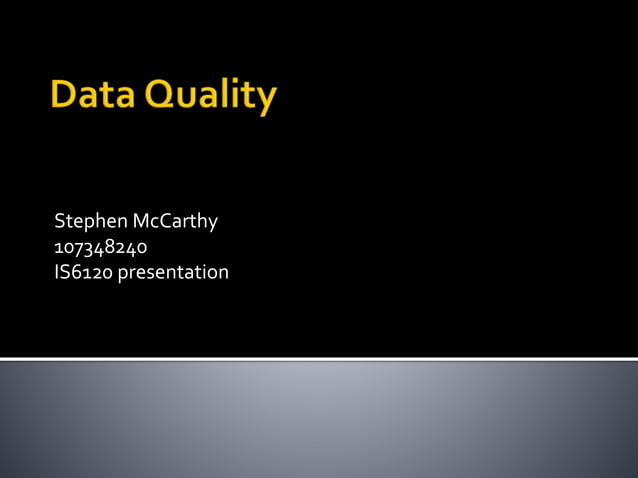 Data Quality

Stephen McCarthy
107348240
IS6120 presentation